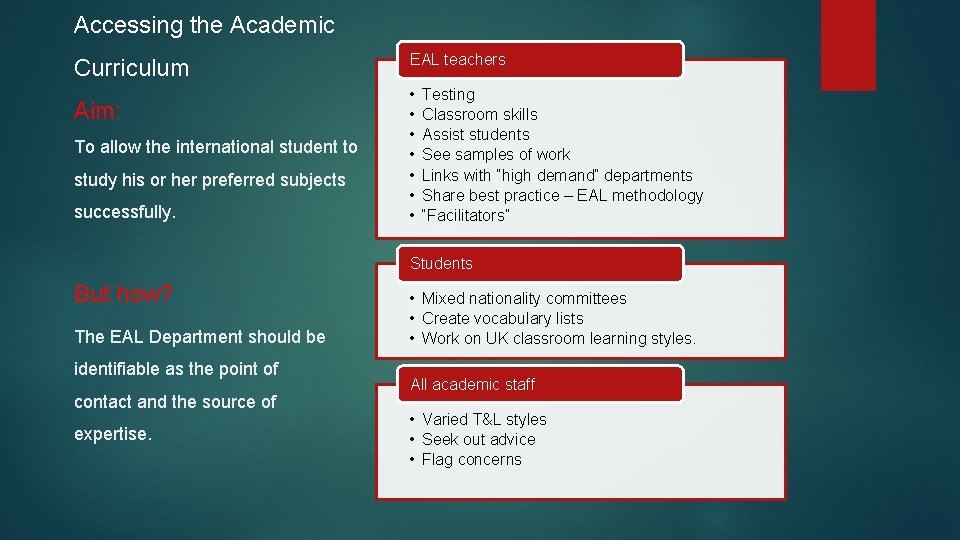 Accessing the Academic Curriculum

Aim:

To allow the international student to study his or her preferred subjects successfully.

But how?

The EAL Department should be identifiable as the point of contact and the source of expertise.

EAL teachers

• Testing
• Classroom skills
• Assist students
• See samples of work
• Links with "high demand" departments
• Share best practice – EAL methodology
• "Facilitators"

Students

• Mixed nationality committees
• Create vocabulary lists
• Work on UK classroom learning styles.

All academic staff

• Varied T&L styles
• Seek out advice
• Flag concerns